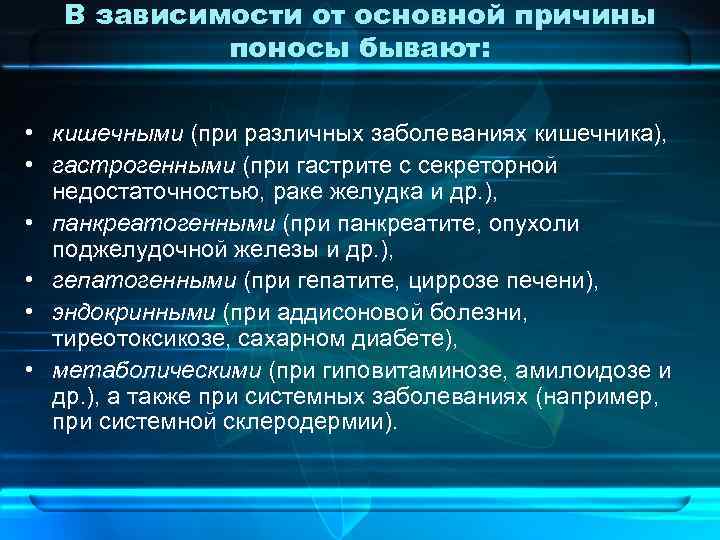 В зависимости от основной причины поносы бывают:

• кишечными (при различных заболеваниях кишечника),
• гастрогенными (при гастрите с секреторной недостаточностью, раке желудка и др.),
• панкреатогенными (при панкреатите, опухоли поджелудочной железы и др.),
• гепатогенными (при гепатите, циррозе печени),
• эндокринными (при аддисоновой болезни, тиреотоксикозе, сахарном диабете),
• метаболическими (при гиповитаминозе, амилоидозе и др.), а также при системных заболеваниях (например, при системной склеродермии).